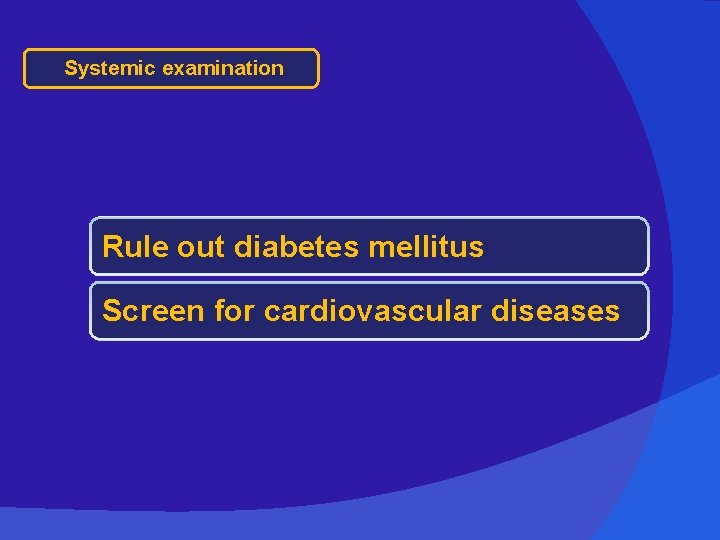 Systemic examination

Rule out diabetes mellitus

Screen for cardiovascular diseases